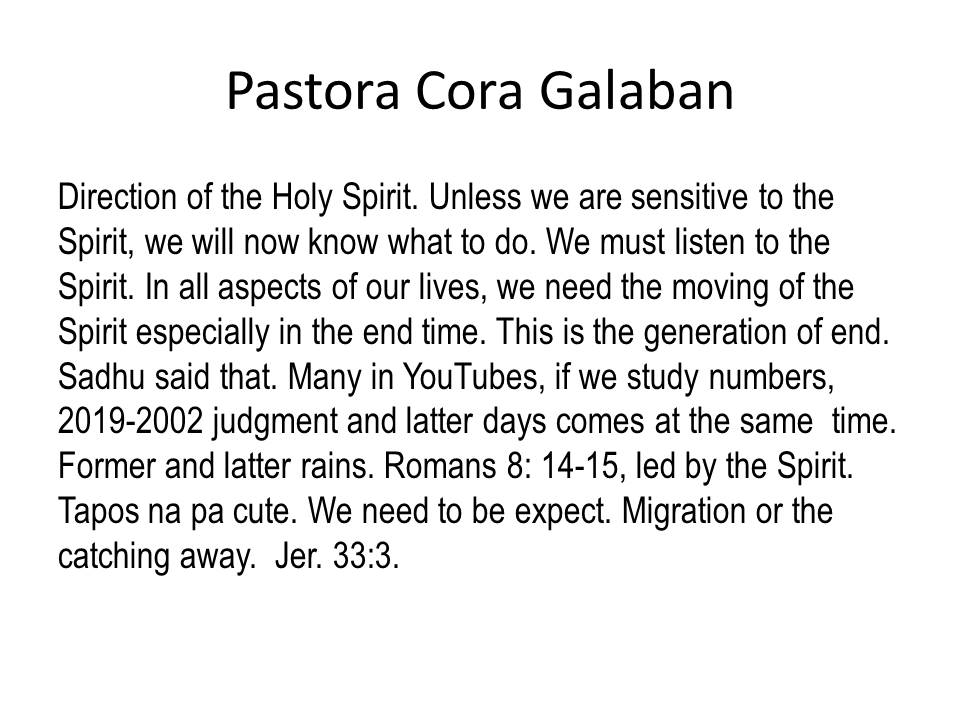 Pastora Cora Galaban

Direction of the Holy Spirit. Unless we are sensitive to the Spirit, we will now know what to do. We must listen to the Spirit. In all aspects of our lives, we need the moving of the Spirit especially in the end time. This is the generation of end. Sadhu said that. Many in YouTubes, if we study numbers, 2019-2002 judgment and latter days comes at the same time. Former and latter rains. Romans 8: 14-15, led by the Spirit. Tapos na pa cute. We need to be expect. Migration or the catching away. Jer. 33:3.